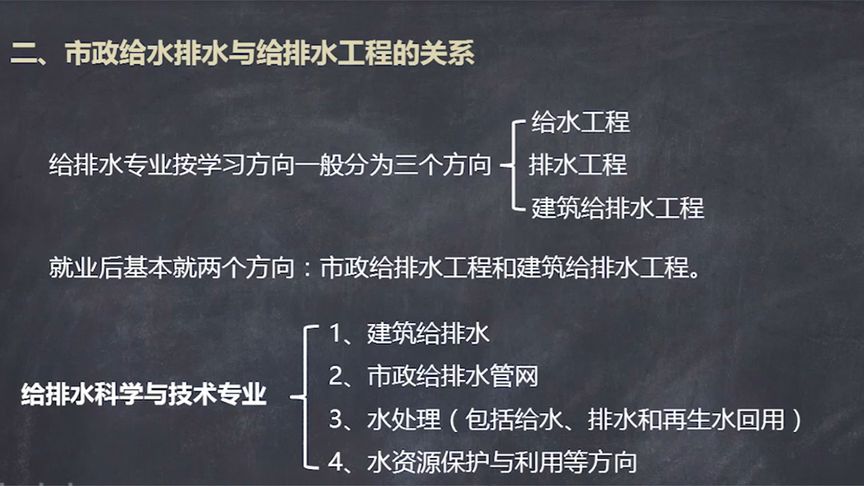 二、市政给水排水与给排水工程的关系

给排水专业按学习方向一般分为三个方向

给水工程
排水工程
建筑给排水工程

就业后基本就两个方向：市政给排水工程和建筑给排水工程。

给排水科学与技术专业

1、建筑给排水
2、市政给排水管网
3、水处理（包括给水、排水和再生水回用）
4、水资源保护与利用等方向